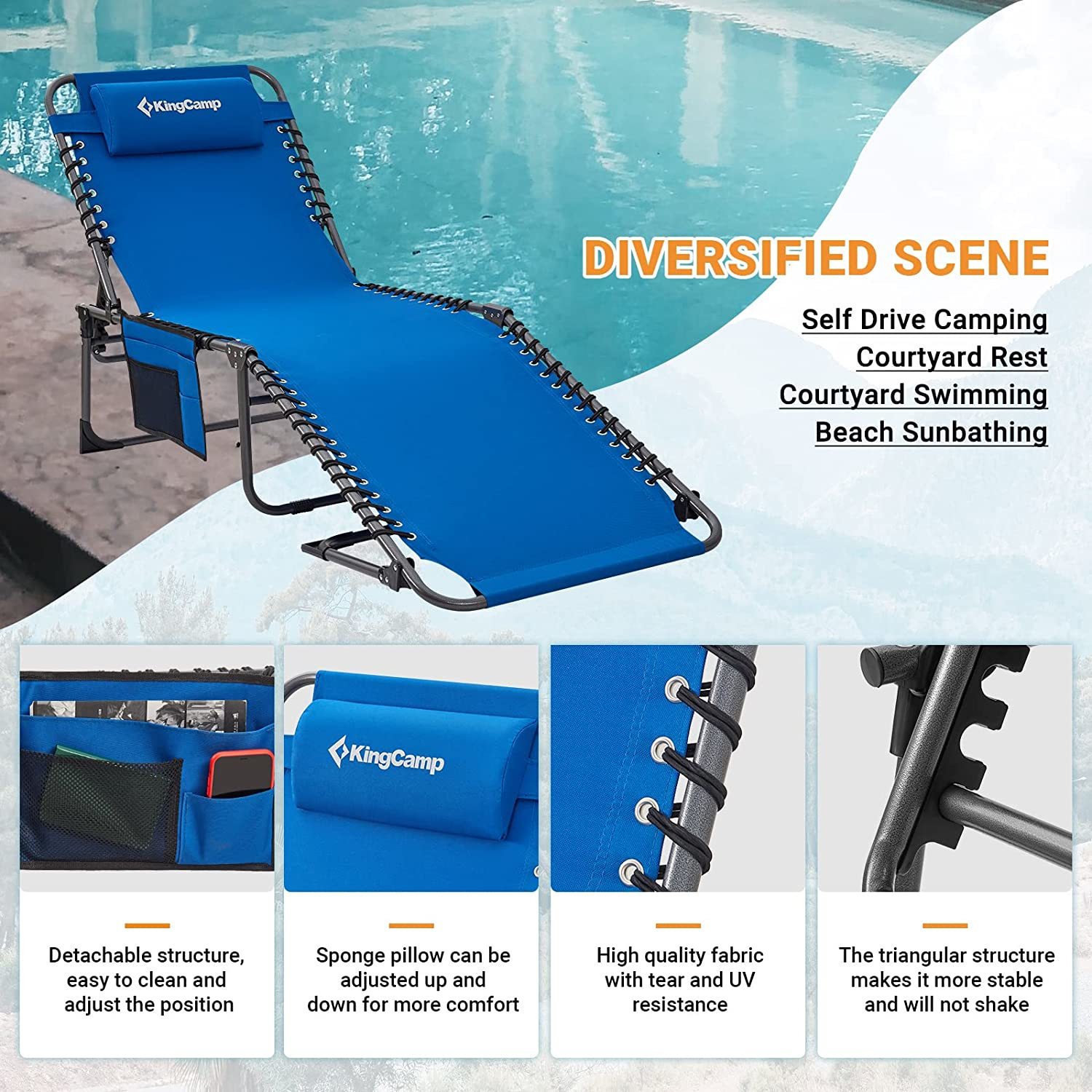 KingCamp

DIVERSIFIED SCENE

Self Drive Camping
Courtyard Rest
Courtyard Swimming
Beach Sunbathing

KingCamp

Detachable structure, easy to clean and adjust the position

Sponge pillow can be adjusted up and down for more comfort

High quality fabric with tear and UV resistance

The triangular structure makes it more stable and will not shake